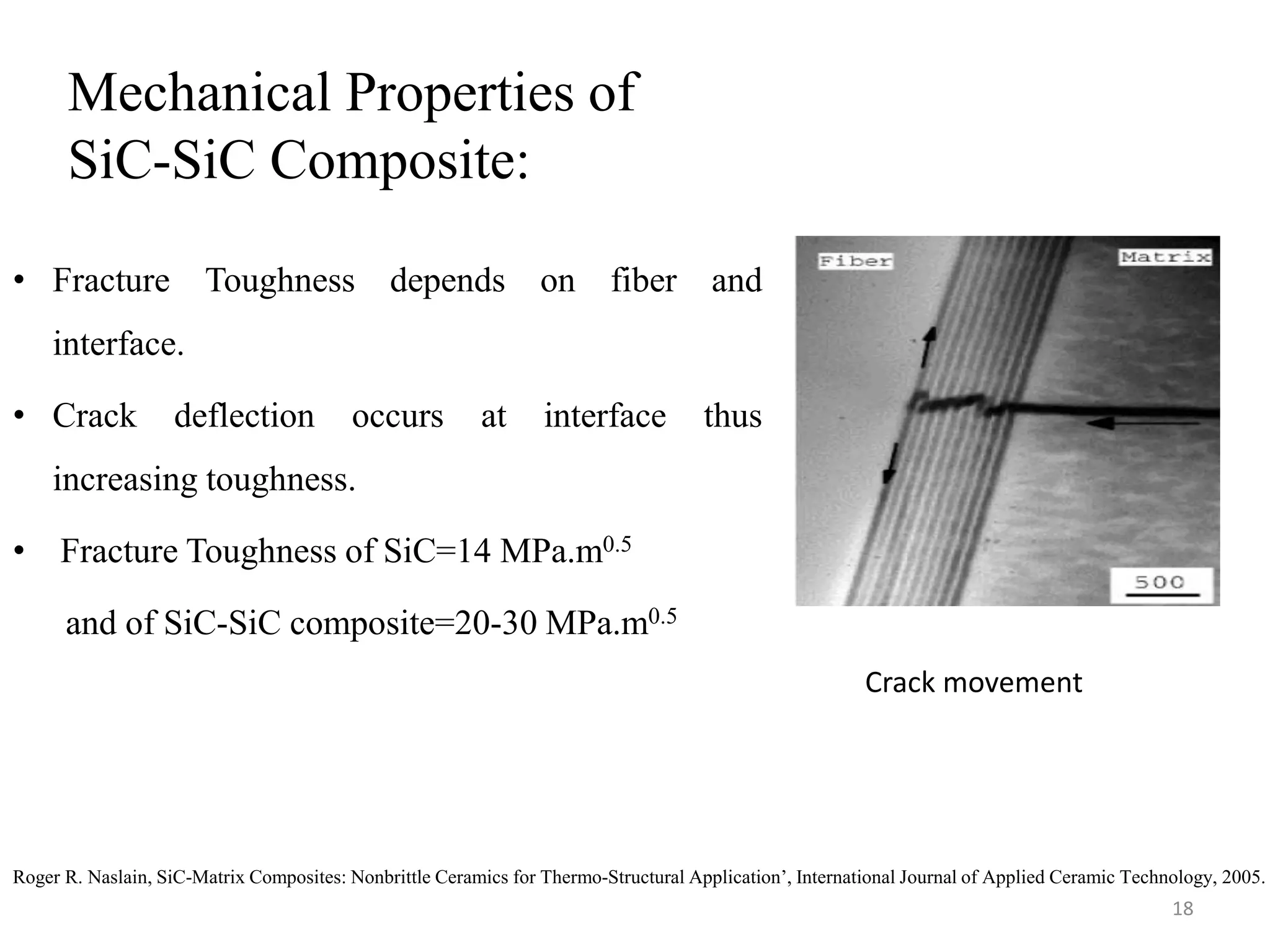 Mechanical Properties of SiC-SiC Composite:

• Fracture Toughness depends on fiber and interface.

• Crack deflection occurs at interface thus increasing toughness.

• Fracture Toughness of SiC=14 MPa.m$^{0.5}$
and of SiC-SiC composite=20-30 MPa.m$^{0.5}$

Fiber

Matrix

500

Crack movement

Roger R. Naslain, SiC-Matrix Composites: Nonbrittle Ceramics for Thermo-Structural Application', International Journal of Applied Ceramic Technology, 2005.

18